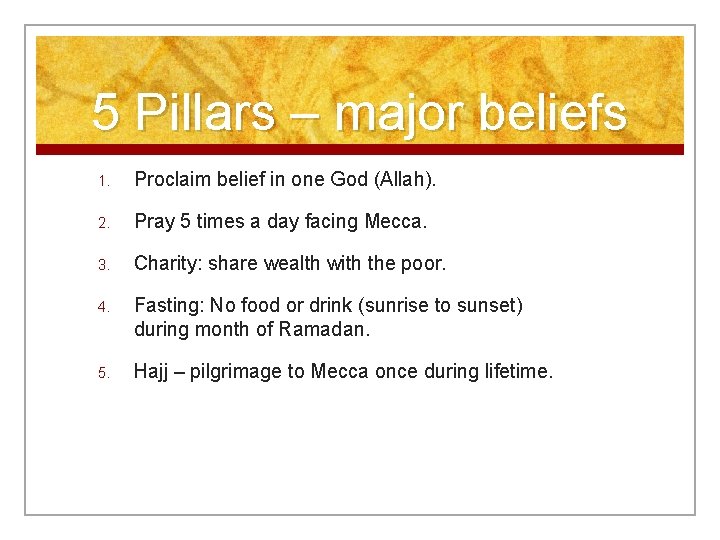 5 Pillars – major beliefs

1. Proclaim belief in one God (Allah).

2. Pray 5 times a day facing Mecca.

3. Charity: share wealth with the poor.

4. Fasting: No food or drink (sunrise to sunset) during month of Ramadan.

5. Hajj – pilgrimage to Mecca once during lifetime.